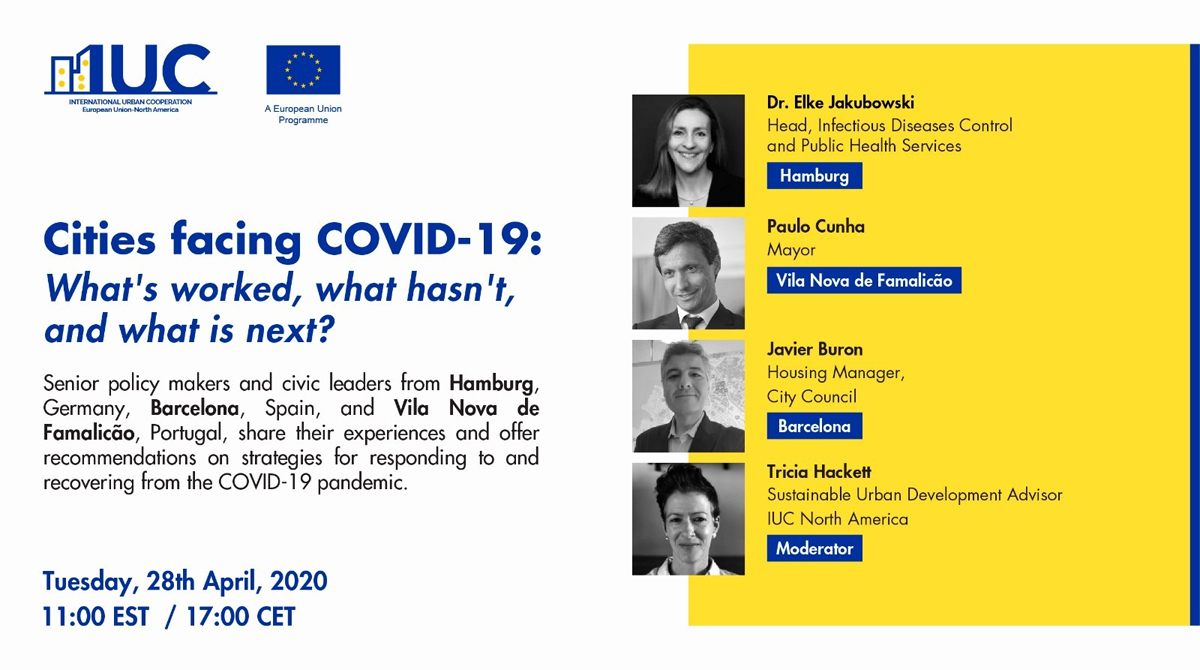 IUC
INTERNATIONAL URBAN COOPERATION
European Union-North America

A European Union Programme

Cities facing COVID-19:
What's worked, what hasn't, and what is next?

Senior policy makers and civic leaders from Hamburg, Germany, Barcelona, Spain, and Vila Nova de Famalicão, Portugal, share their experiences and offer recommendations on strategies for responding to and recovering from the COVID-19 pandemic.

Tuesday, 28th April, 2020
11:00 EST / 17:00 CET

Dr. Elke Jakubowski
Head, Infectious Diseases Control and Public Health Services
Hamburg

Paulo Cunha
Mayor
Vila Nova de Famalicão

Javier Buron
Housing Manager,
City Council
Barcelona

Tricia Hackett
Sustainable Urban Development Advisor
IUC North America
Moderator